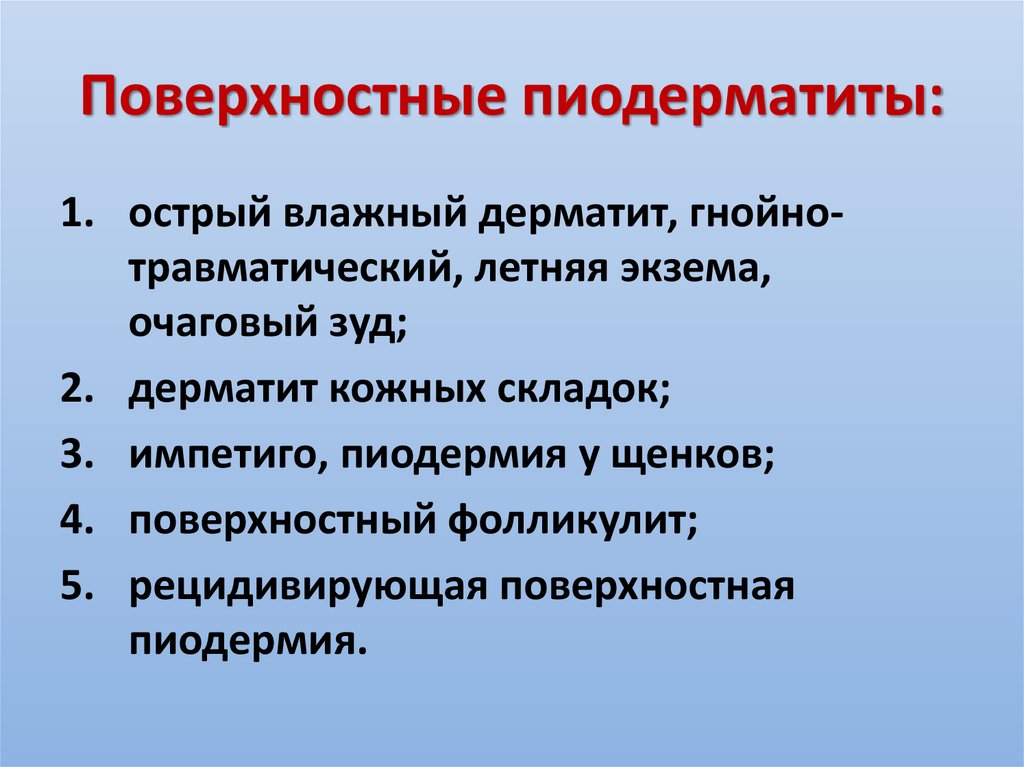 Поверхностные пиодерматиты:

1. острый влажный дерматит, гнойно-травматический, летняя экзема, очаговый зуд;
2. дерматит кожных складок;
3. импетиго, пиодермия у щенков;
4. поверхностный фолликулит;
5. рецидивирующая поверхностная пиодермия.